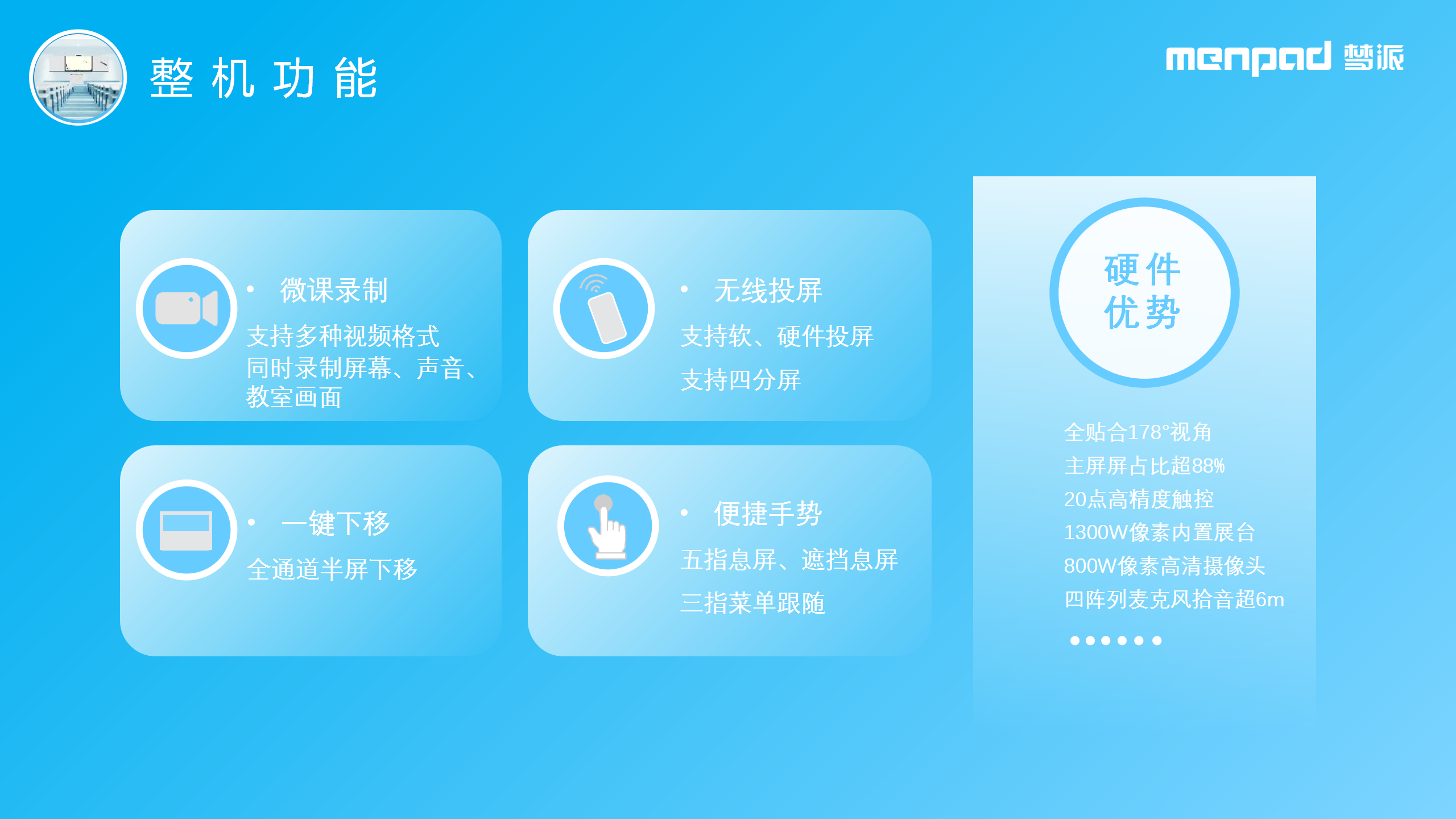 整机功能

menpad 梦派

• 微课录制
支持多种视频格式
同时录制屏幕、声音、教室画面

• 无线投屏
支持软、硬件投屏
支持四分屏

• 一键下移
全通道半屏下移

• 便捷手势
五指息屏、遮挡息屏
三指菜单跟随

硬件
优势

全贴合178°视角
主屏屏占比超88%
20点高精度触控
1300W像素内置展台
800W像素高清摄像头
四阵列麦克风拾音超6m
••••••